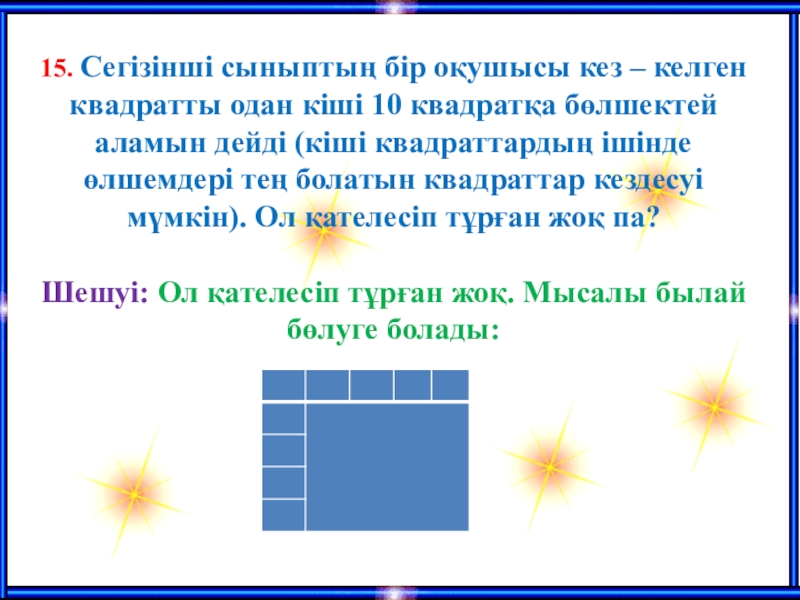 15. Сегізінші сыныптың бір оқушысы кез – келген квадратты одан кіші 10 квадратқа бөлшектей аламын дейді (кіші квадраттардың ішінде өлшемдері тең болатын квадраттар кездесуі мүмкін). Ол қателесіп тұрған жоқ па?

Шешуі: Ол қателесіп тұрған жоқ. Мысалы былай бөлуге болады: